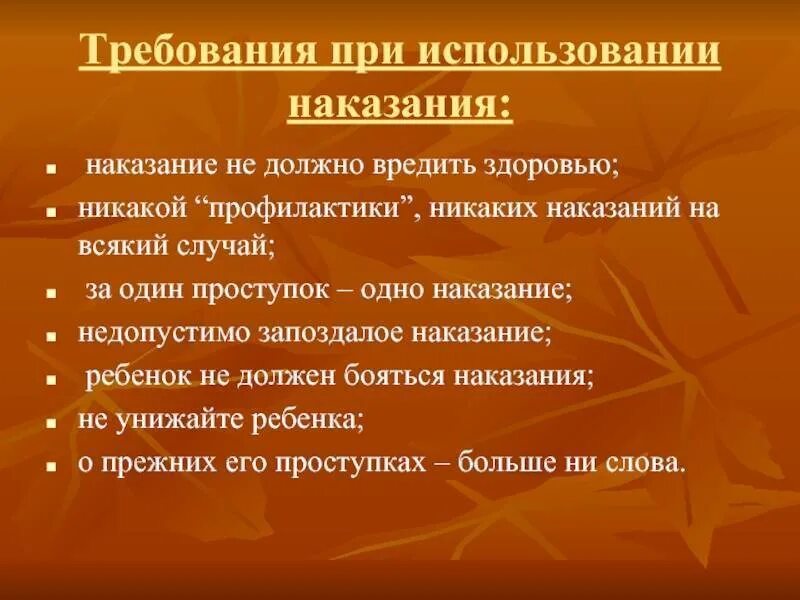 Требования при использовании наказания:

- наказание не должно вредить здоровью;
- никакой “профилактики”, никаких наказаний на всякий случай;
- за один проступок – одно наказание;
- недопустимо запоздалое наказание;
- ребенок не должен бояться наказания;
- не унижайте ребенка;
- о прежних его проступках – больше ни слова.